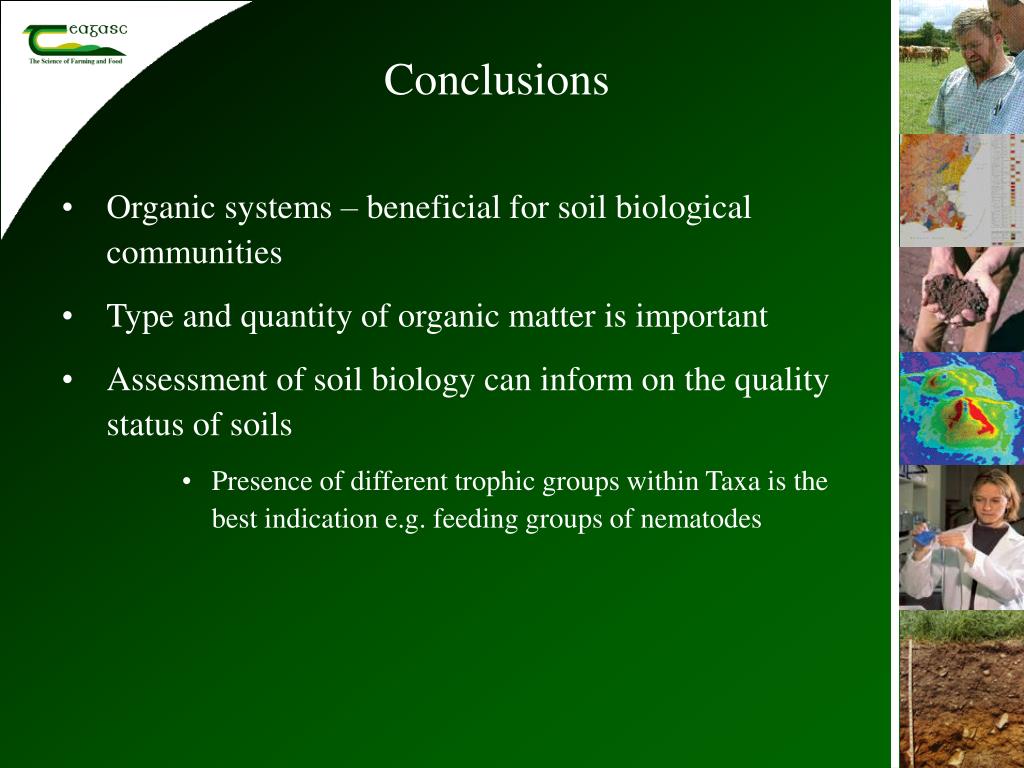 Teagasc
The Science of Farming and Food

Conclusions

• Organic systems – beneficial for soil biological communities

• Type and quantity of organic matter is important

• Assessment of soil biology can inform on the quality status of soils

• Presence of different trophic groups within Taxa is the best indication e.g. feeding groups of nematodes